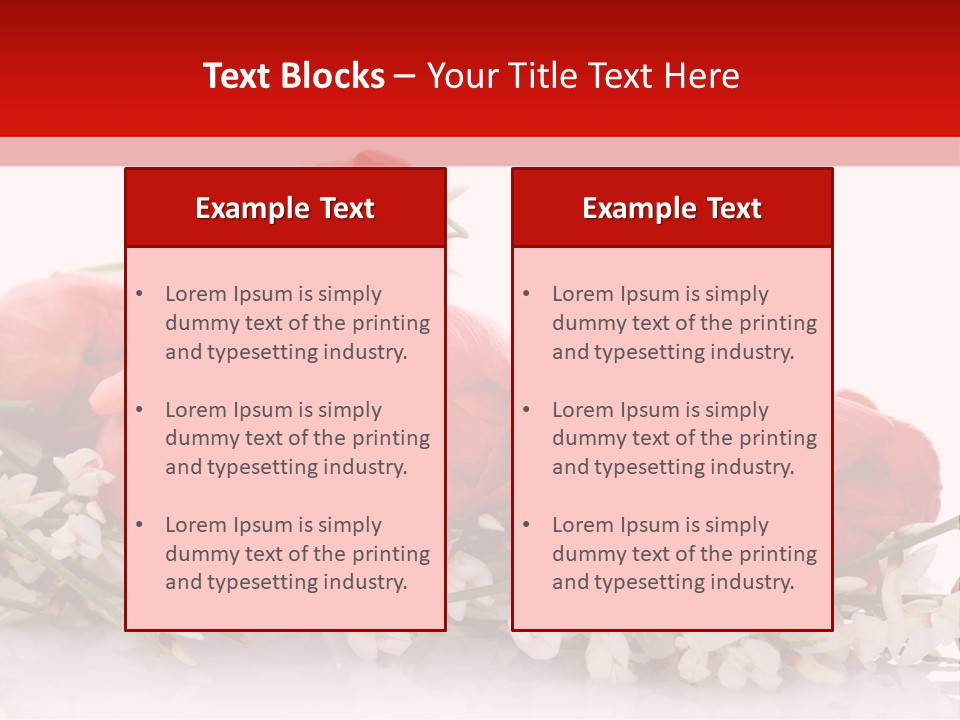 Text Blocks – Your Title Text Here

Example Text

• Lorem Ipsum is simply dummy text of the printing and typesetting industry.

• Lorem Ipsum is simply dummy text of the printing and typesetting industry.

• Lorem Ipsum is simply dummy text of the printing and typesetting industry.

Example Text

• Lorem Ipsum is simply dummy text of the printing and typesetting industry.

• Lorem Ipsum is simply dummy text of the printing and typesetting industry.

• Lorem Ipsum is simply dummy text of the printing and typesetting industry.